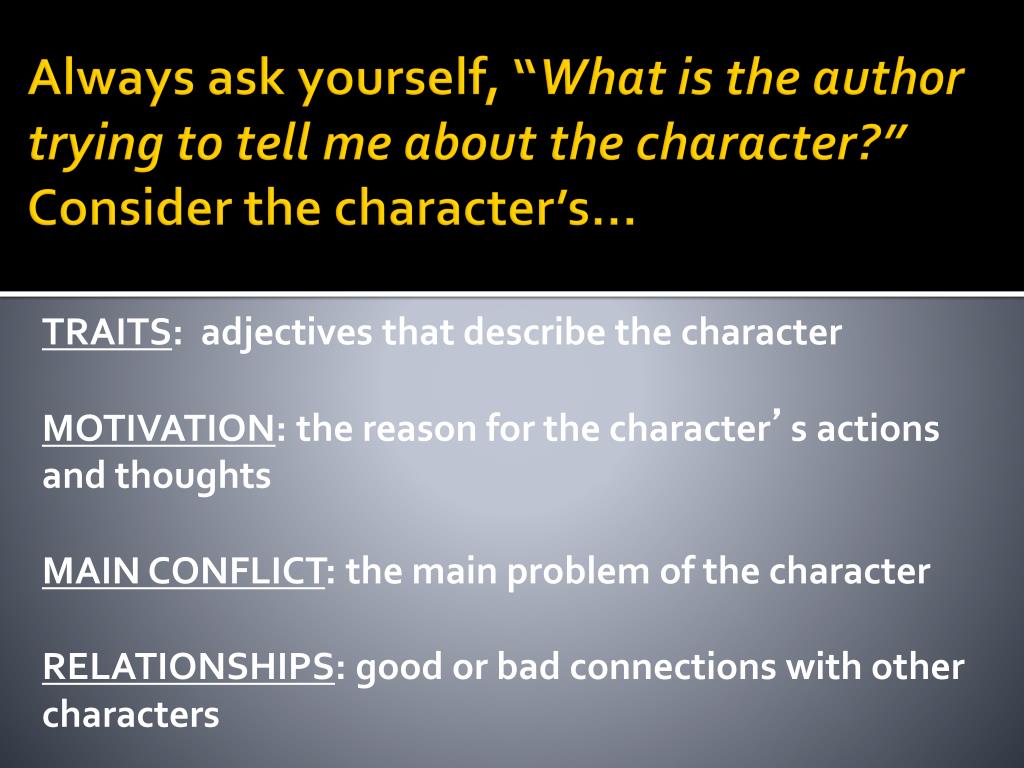 Always ask yourself, “What is the author trying to tell me about the character?” Consider the character’s…

TRAITS: adjectives that describe the character

MOTIVATION: the reason for the character’ s actions and thoughts

MAIN CONFLICT: the main problem of the character

RELATIONSHIPS: good or bad connections with other characters